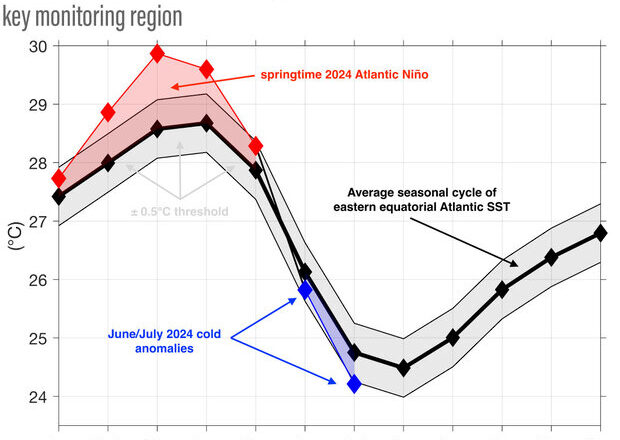 key monitoring region

30
29
28
27
26
25
24

(°C)

springtime 2024 Atlantic Niño

± 0.5°C threshold

Average seasonal cycle of eastern equatorial Atlantic SST

June/July 2024 cold anomalies